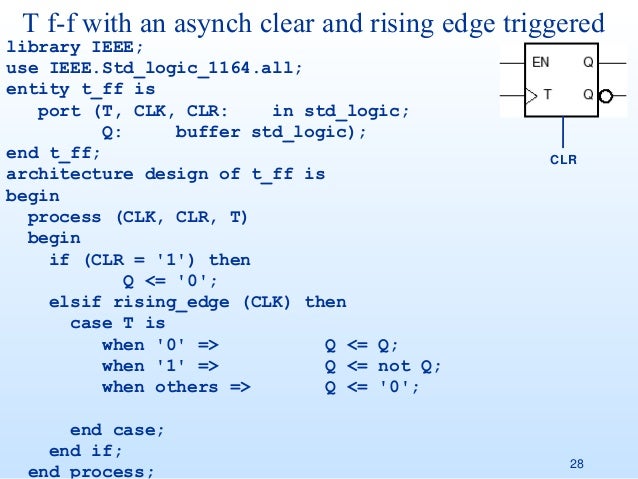 T f-f with an asynch clear and rising edge triggered

library IEEE;
use IEEE.Std_logic_1164.all;
entity t_ff is
port (T, CLK, CLR: in std_logic;
Q: buffer std_logic);
end t_ff;
architecture design of t_ff is
begin
process (CLK, CLR, T)
begin
if (CLR = '1') then
Q <= '0';
elsif rising_edge (CLK) then
case T is
when '0' => Q <= Q;
when '1' => Q <= not Q;
when others => Q <= '0';

end case;
end if;
end process;

EN
Q
T
Q
CLR

28